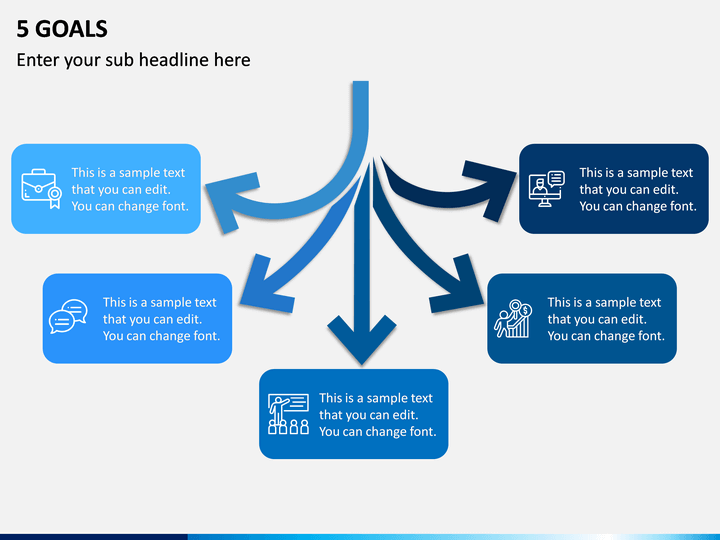 5 GOALS

Enter your sub headline here

This is a sample text that you can edit. You can change font.

This is a sample text that you can edit. You can change font.

This is a sample text that you can edit. You can change font.

This is a sample text that you can edit. You can change font.

This is a sample text that you can edit. You can change font.